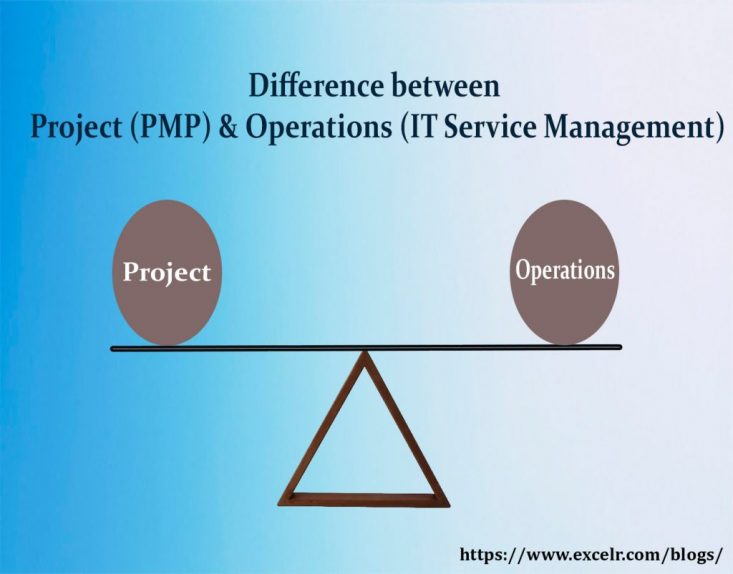 Difference between
Project (PMP) & Operations (IT Service Management)

Project

Operations

https://www.excelr.com/blogs/